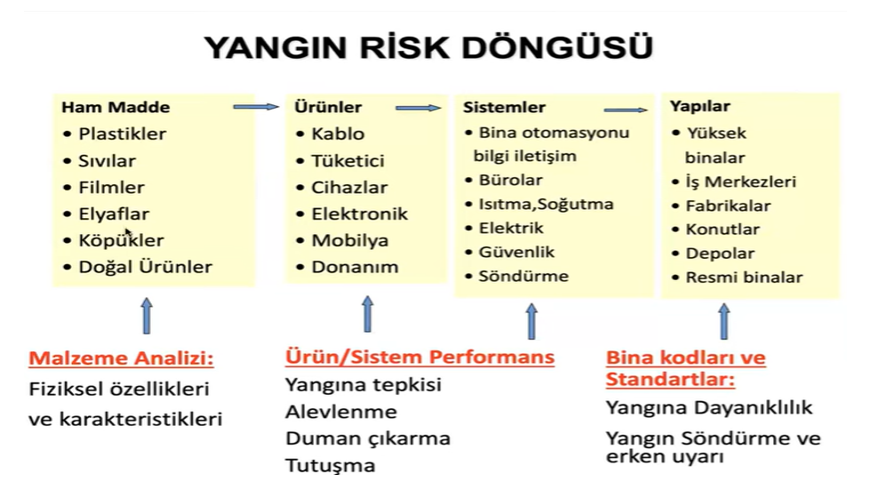 YANGIN RİSK DÖNGÜSÜ

Ham Madde
• Plastikler
• Sıvılar
• Filmler
• Elyaflar
• Köpükler
• Doğal Ürünler

Ürünler
• Kablo
• Tüketici
• Cihazlar
• Elektronik
• Mobilya
• Donanım

Sistemler
• Bina otomasyonu bilgi iletişim
• Bürolar
• Isıtma,Soğutma
• Elektrik
• Güvenlik
• Söndürme

Yapılar
• Yüksek binalar
• İş Merkezleri
• Fabrikalar
• Konutlar
• Depolar
• Resmi binalar

Malzeme Analizi:
Fiziksel özellikleri ve karakteristikleri

Ürün/Sistem Performans
Yangına tepkisi
Alevlenme
Duman çıkarma
Tutuşma

Bina kodları ve Standartlar:
Yangına Dayanıklılık
Yangın Söndürme ve erken uyarı